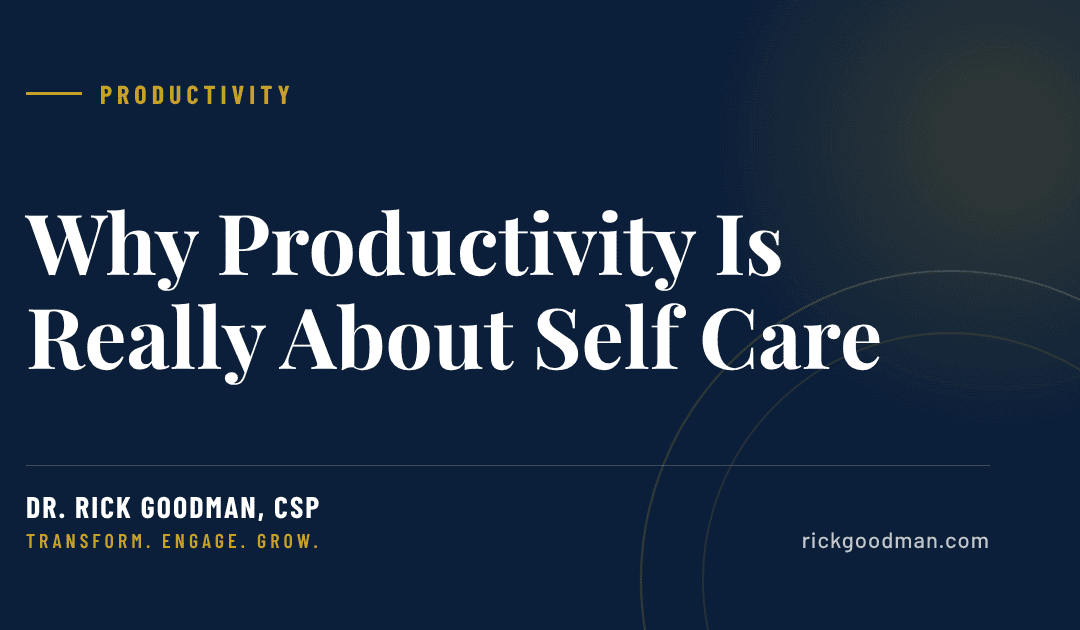 PRODUCTIVITY

Why Productivity Is Really About Self Care

DR. RICK GOODMAN, CSP
TRANSFORM. ENGAGE. GROW.

rickgoodman.com